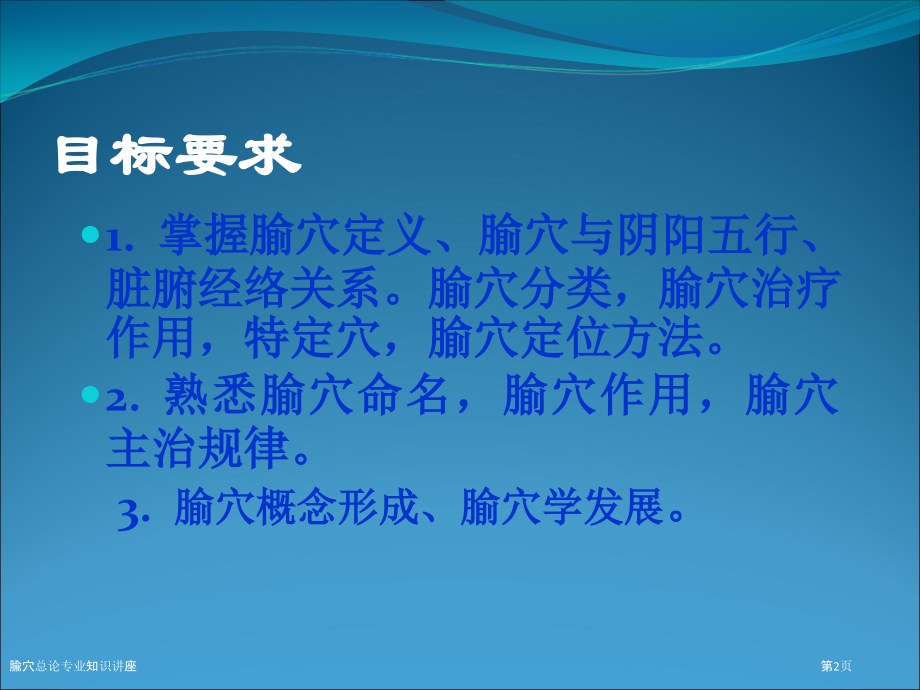 目标要求

1. 掌握腧穴定义、腧穴与阴阳五行、脏腑经络关系。腧穴分类，腧穴治疗作用，特定穴，腧穴定位方法。

2. 熟悉腧穴命名，腧穴作用，腧穴主治规律。

3. 腧穴概念形成、腧穴学发展。

腧穴总论专业知识讲座

第2页